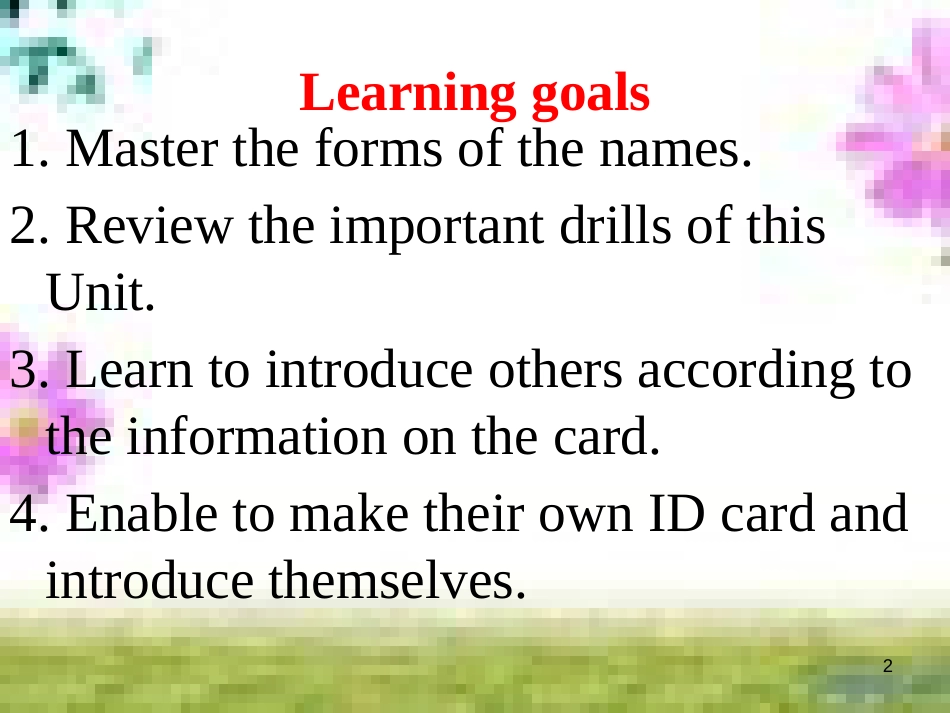 Learning goals

1. Master the forms of the names.

2. Review the important drills of this Unit.

3. Learn to introduce others according to the information on the card.

4. Enable to make their own ID card and introduce themselves.

2